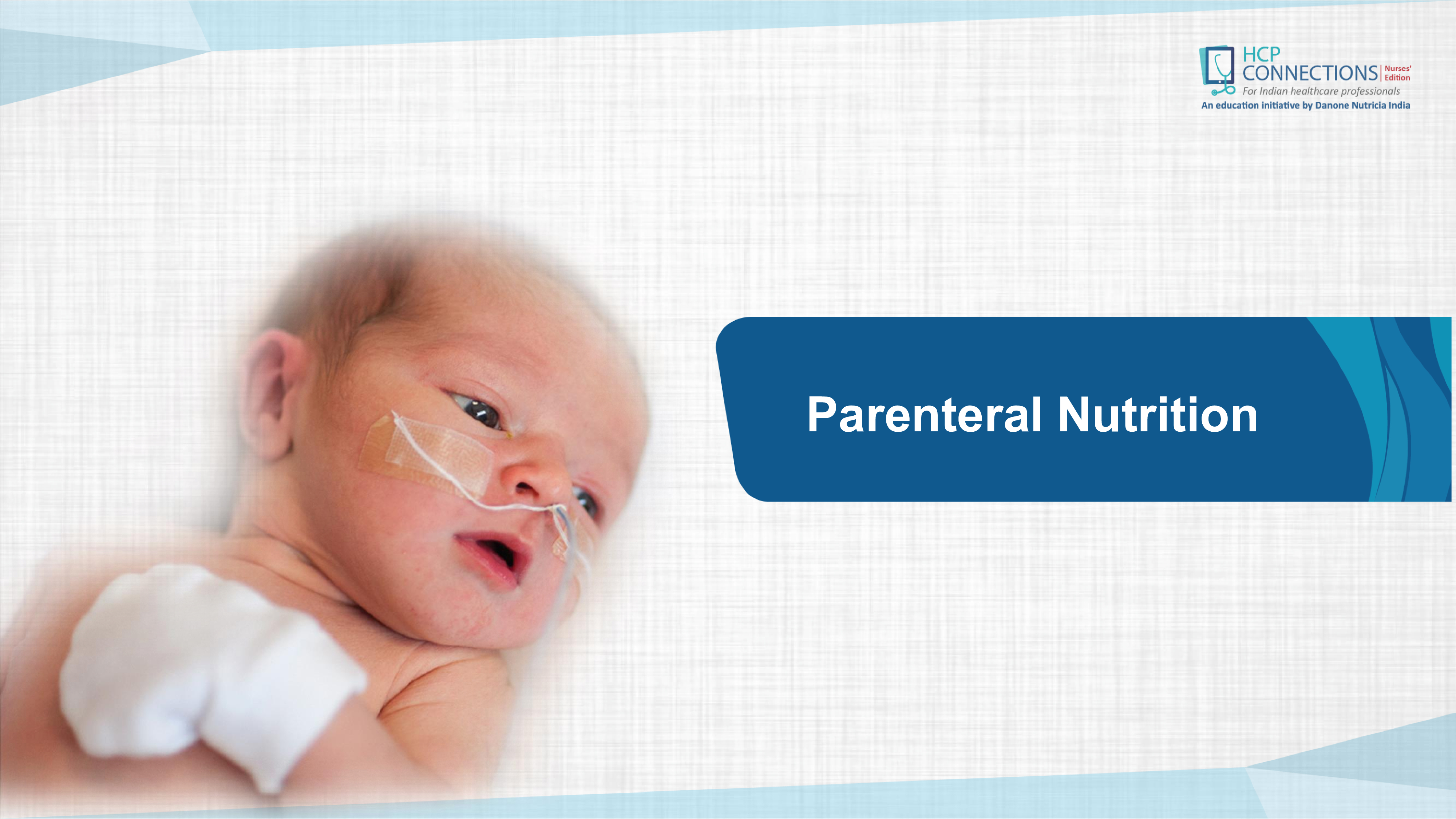 HCP CONNECTIONS | Nurses' Edition
For Indian healthcare professionals
An education initiative by Danone Nutricia India

Parenteral Nutrition